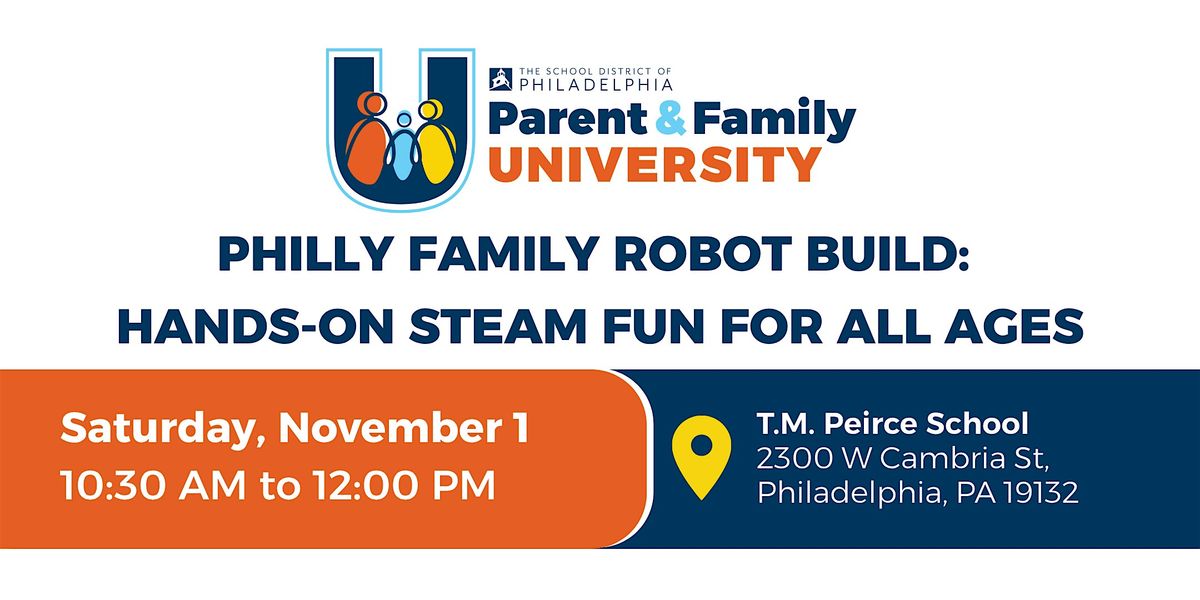 THE SCHOOL DISTRICT OF PHILADELPHIA
Parent & Family UNIVERSITY

PHILLY FAMILY ROBOT BUILD: HANDS-ON STEAM FUN FOR ALL AGES

Saturday, November 1
10:30 AM to 12:00 PM

T.M. Peirce School
2300 W Cambria St,
Philadelphia, PA 19132